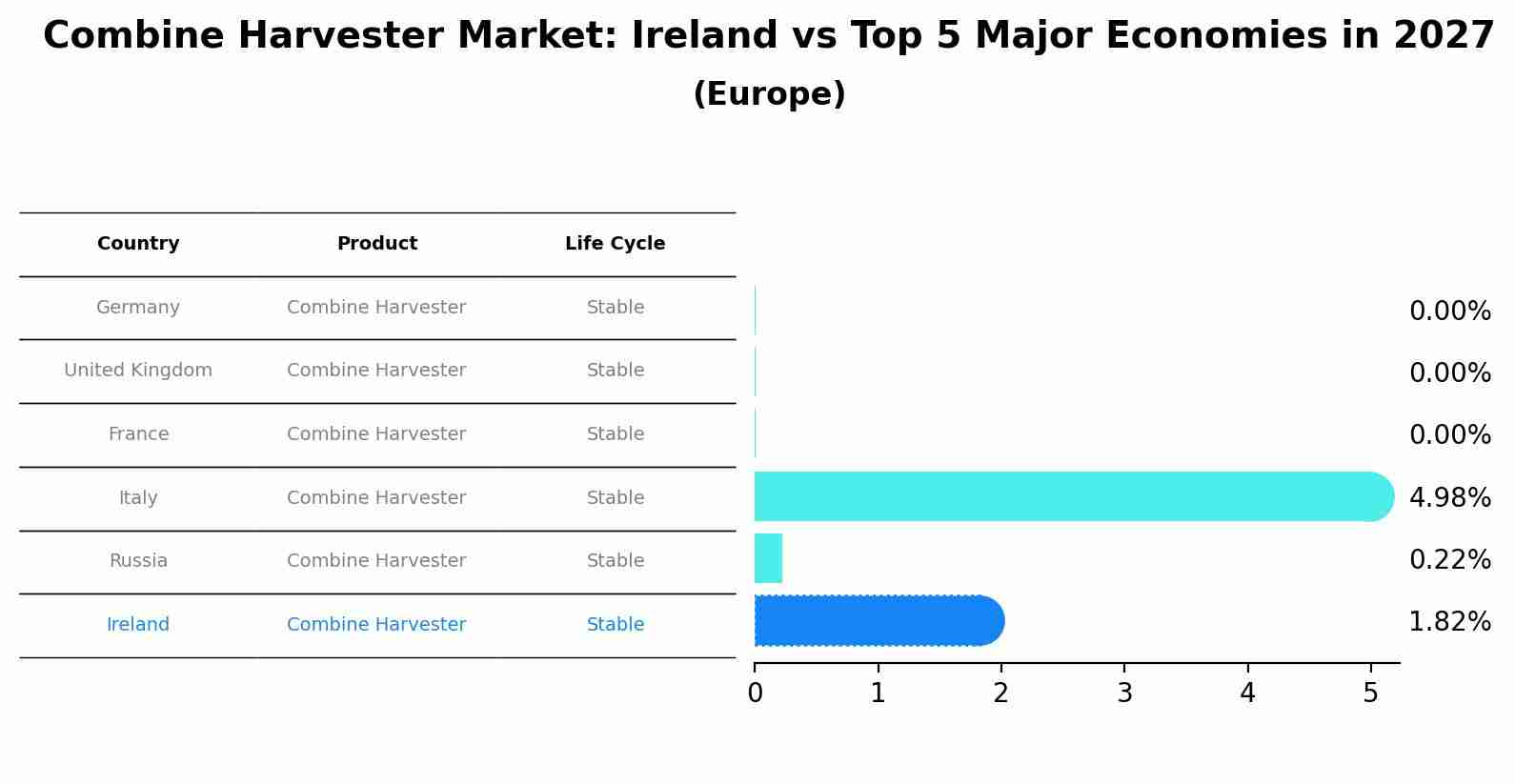 Combine Harvester Market: Ireland vs Top 5 Major Economies in 2027
(Europe)

| Country | Product | Life Cycle |
|---|---|---|
| Germany | Combine Harvester | Stable |
| United Kingdom | Combine Harvester | Stable |
| France | Combine Harvester | Stable |
| Italy | Combine Harvester | Stable |
| Russia | Combine Harvester | Stable |
| Ireland | Combine Harvester | Stable |

0.00%
0.00%
0.00%
4.98%
0.22%
1.82%

0 1 2 3 4 5